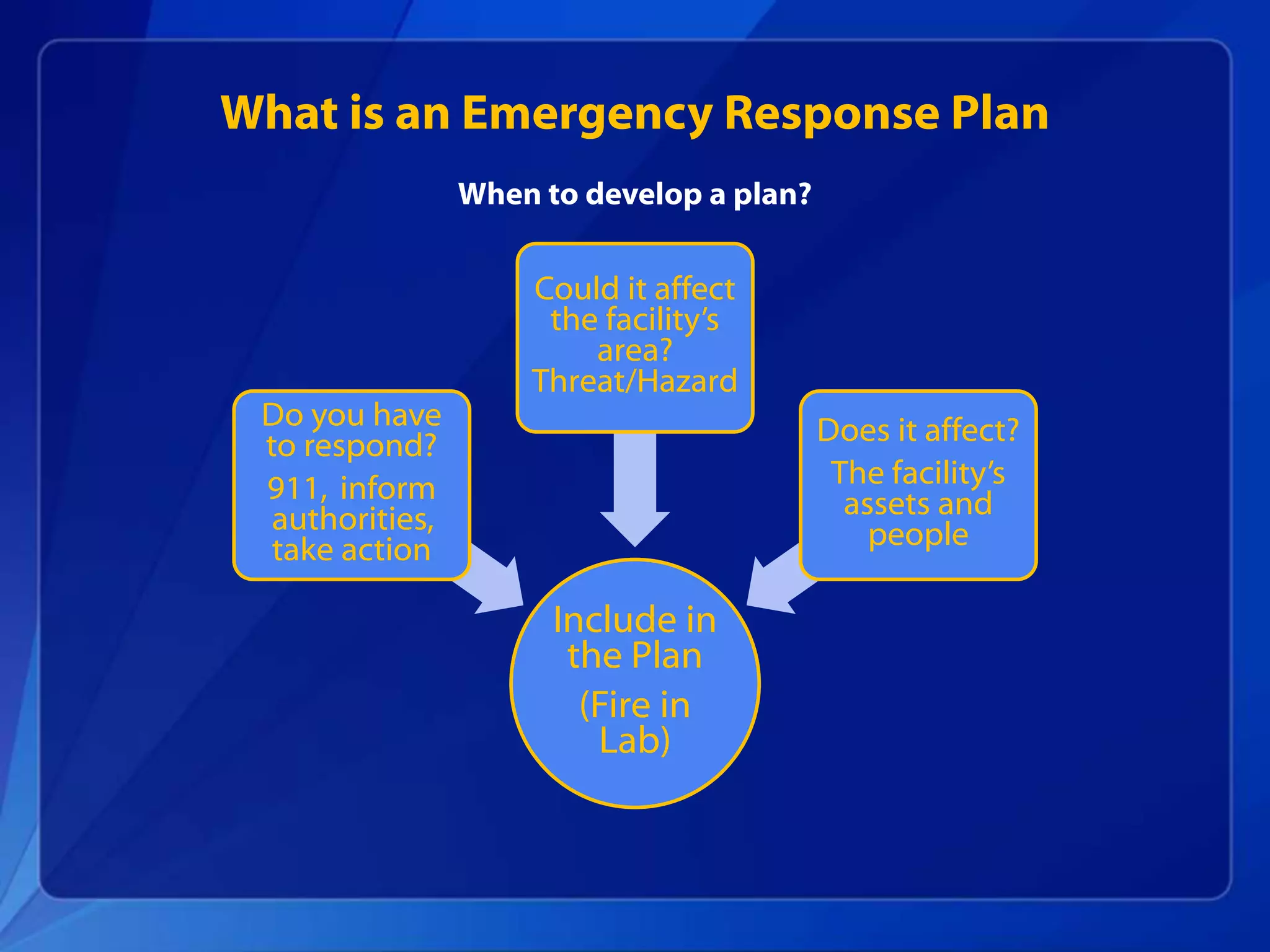 What is an Emergency Response Plan

When to develop a plan?

Could it affect the facility's area? Threat/Hazard

Do you have to respond?

911, inform authorities, take action

Does it affect?

The facility's assets and people

Include in the Plan

(Fire in Lab)